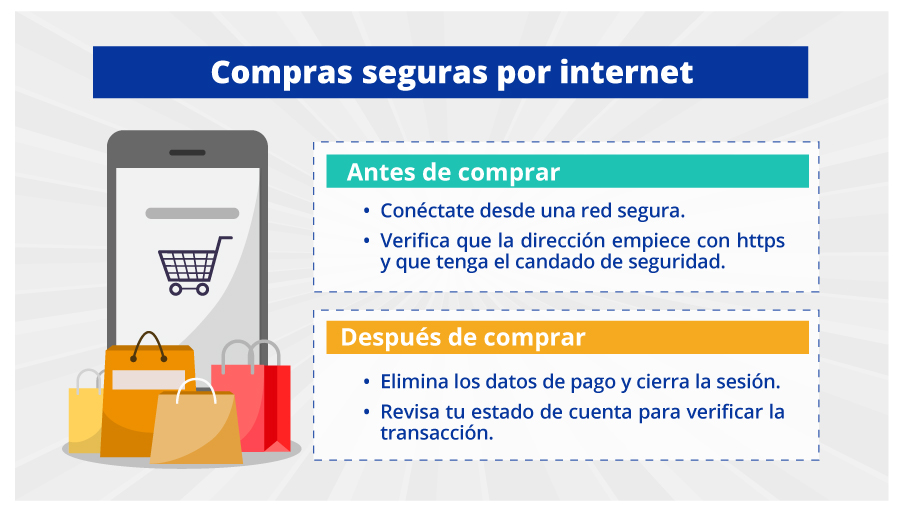 Compras seguras por internet

Antes de comprar

• Conéctate desde una red segura.
• Verifica que la dirección empiece con https y que tenga el candado de seguridad.

Después de comprar

• Elimina los datos de pago y cierra la sesión.
• Revisa tu estado de cuenta para verificar la transacción.